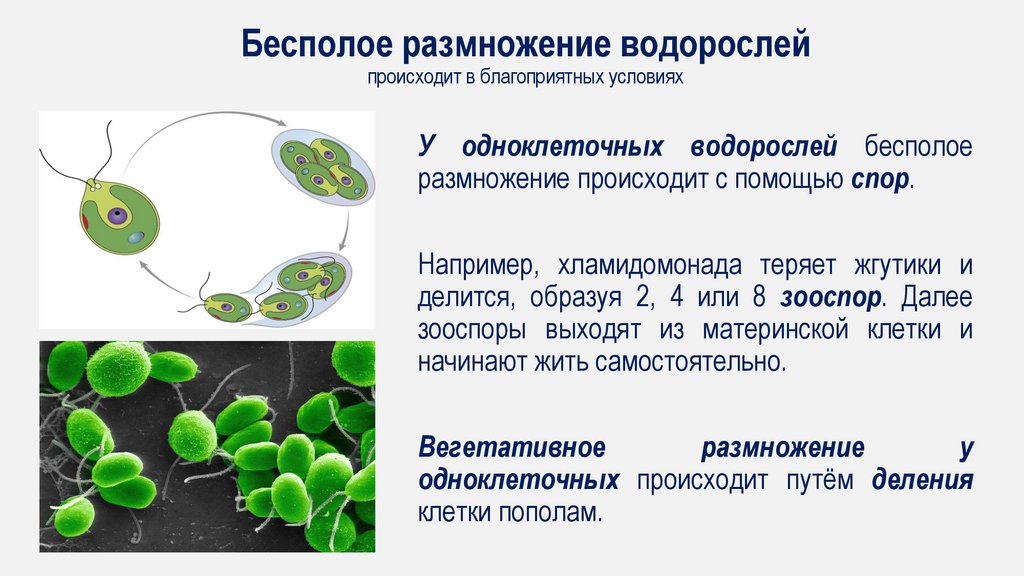 Бесполое размножение водорослей
происходит в благоприятных условиях

У одноклеточных водорослей бесполое размножение происходит с помощью спор.

Например, хламидомонада теряет жгутики и делится, образуя 2, 4 или 8 зооспор. Далее зооспоры выходят из материнской клетки и начинают жить самостоятельно.

Вегетативное размножение у одноклеточных происходит путём деления клетки пополам.